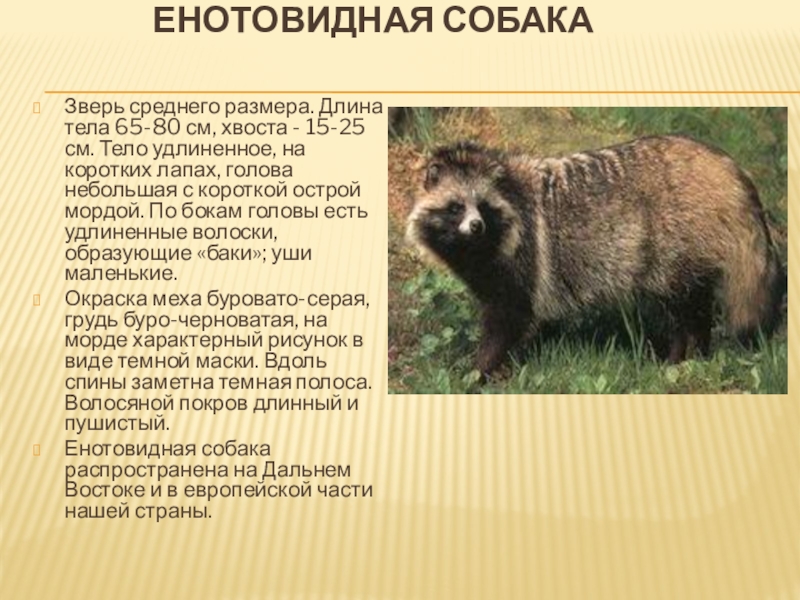 ЕНОТОВИДНАЯ СОБАКА

Зверь среднего размера. Длина тела 65-80 см, хвоста - 15-25 см. Тело удлиненное, на коротких лапах, голова небольшая с короткой острой мордой. По бокам головы есть удлиненные волоски, образующие «баки»; уши маленькие.

Окраска меха буровато-серая, грудь буро-черноватая, на морде характерный рисунок в виде темной маски. Вдоль спины заметна темная полоса. Волосяной покров длинный и пушистый.

Енотовидная собака распространена на Дальнем Востоке и в европейской части нашей страны.